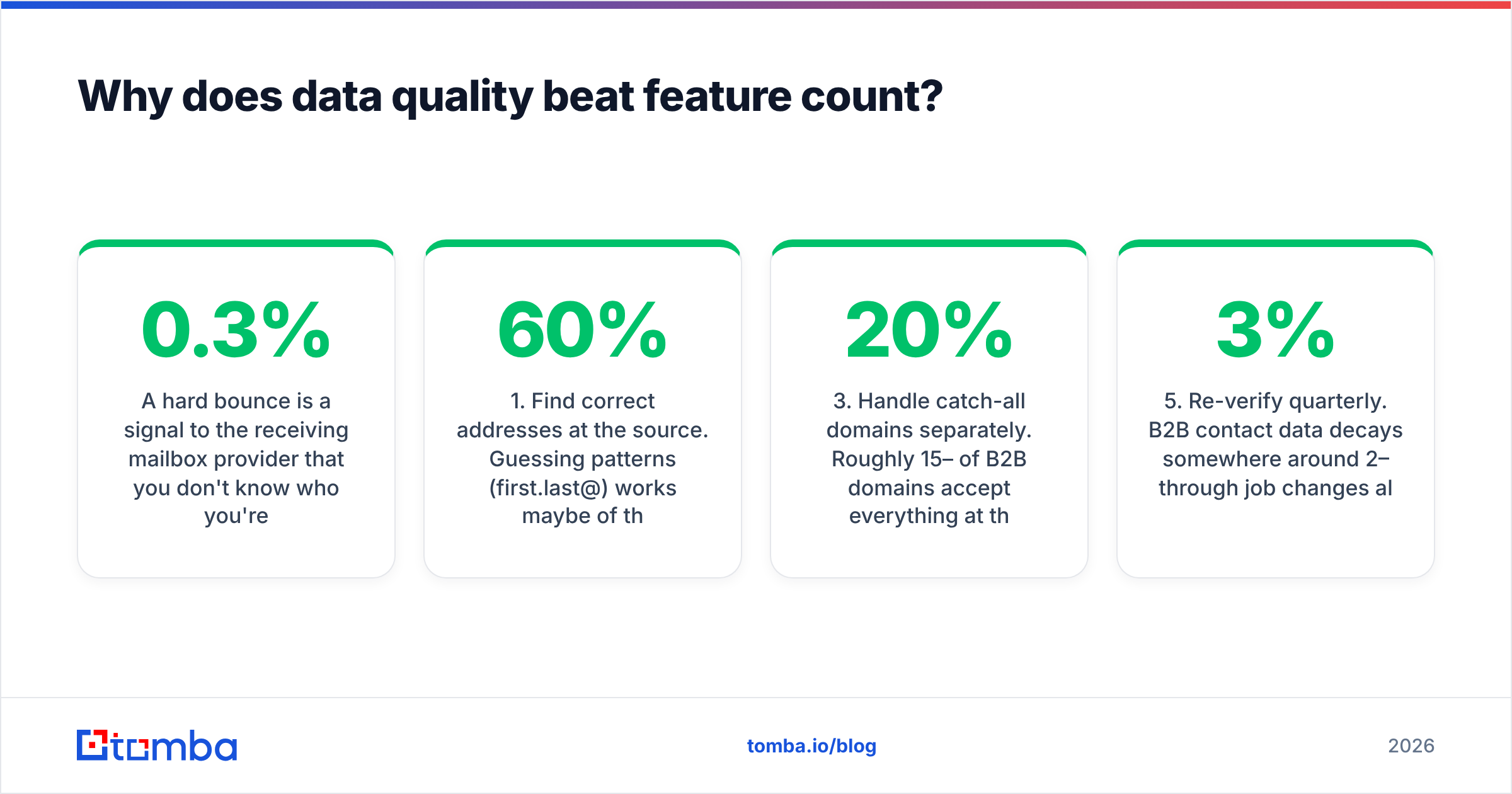 Why does data quality beat feature count?

0.3%

A hard bounce is a signal to the receiving mailbox provider that you don't know who you're

60%

1. Find correct addresses at the source. Guessing patterns (first.last@) works maybe of th

20%

3. Handle catch-all domains separately. Roughly 15– of B2B domains accept everything at th

3%

5. Re-verify quarterly. B2B contact data decays somewhere around 2– through job changes al

tomba

tomba.io/blog

2026